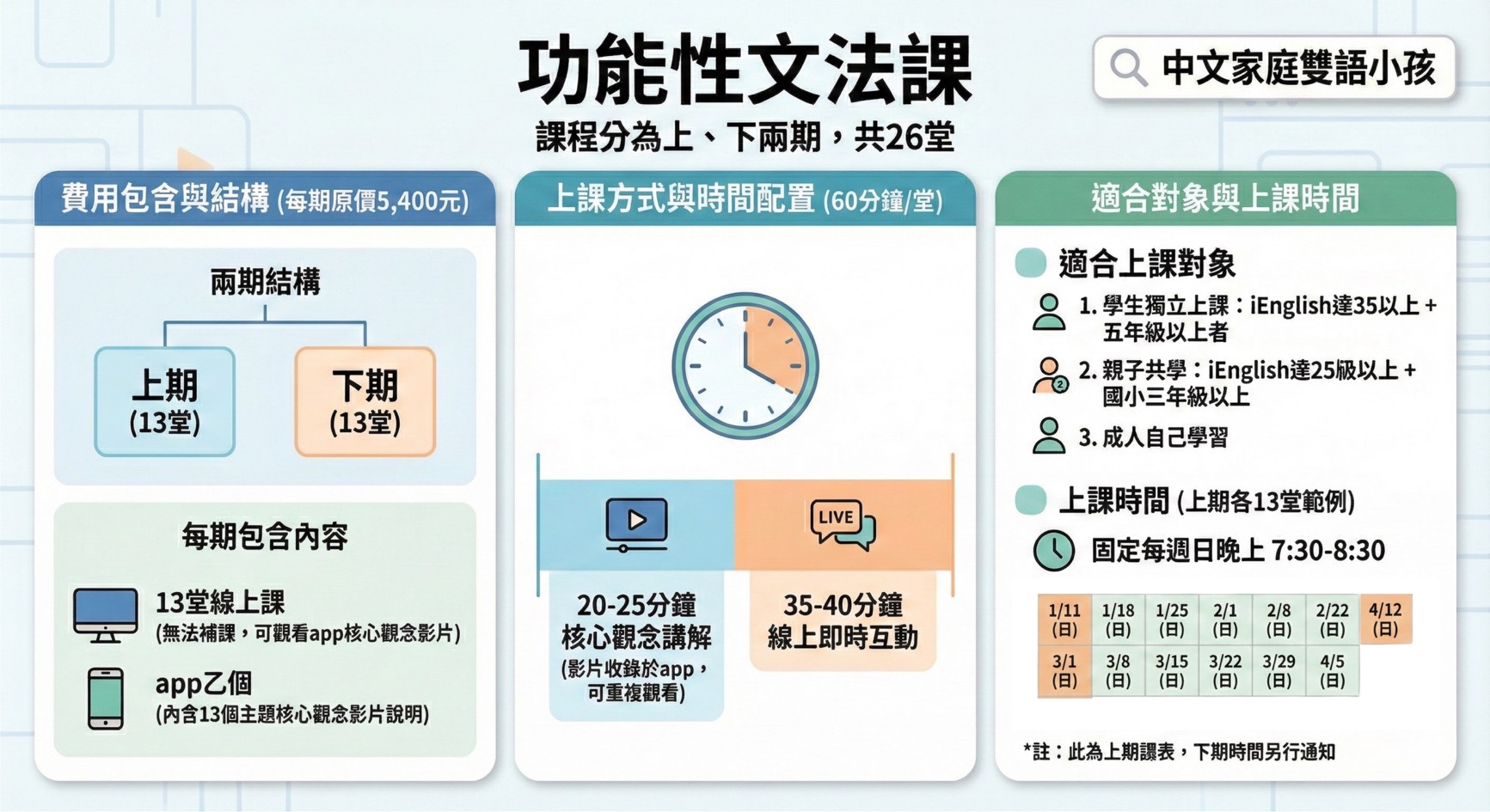 功能性文法課

課程分為上、下兩期，共26堂

中文家庭雙語小孩

費用包含與結構 (每期原價5,400元)

兩期結構

上期 (13堂)

下期 (13堂)

每期包含內容

13堂線上課
(無法補課，可觀看app核心觀念影片)

app乙個
(內含13個主題核心觀念影片說明)

上課方式與時間配置 (60分鐘/堂)

LIVE

20-25分鐘
核心觀念講解
(影片收錄於app，可重複觀看)

35-40分鐘
線上即時互動

適合對象與上課時間

適合上課對象

1. 學生獨立上課：iEnglish達35以上 + 五年級以上者

2. 親子共學：iEnglish達25級以上 + 國小三年級以上

3. 成人自己學習

上課時間 (上期各13堂範例)

固定每週日晚上 7:30-8:30

| 1/11 (日) | 1/18 (日) | 1/25 (日) | 2/1 (日) | 2/8 (日) | 2/22 (日) | 4/12 (日) |
|---|---|---|---|---|---|---|
| 3/1 (日) | 3/8 (日) | 3/15 (日) | 3/22 (日) | 3/29 (日) | 4/5 (日) | |

*註：此為上期課表，下期時間另行通知